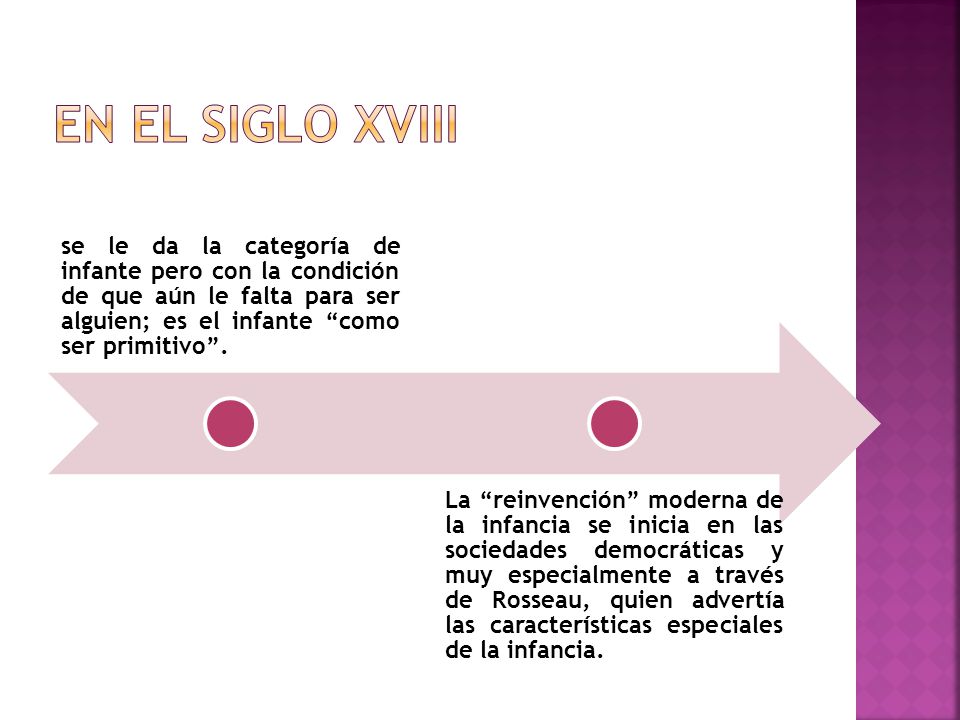 EN EL SIGLO XVIII

se le da la categoría de infante pero con la condición de que aún le falta para ser alguien; es el infante “como ser primitivo”.

La “reinvención” moderna de la infancia se inicia en las sociedades democráticas y muy especialmente a través de Rosseau, quien advertía las características especiales de la infancia.